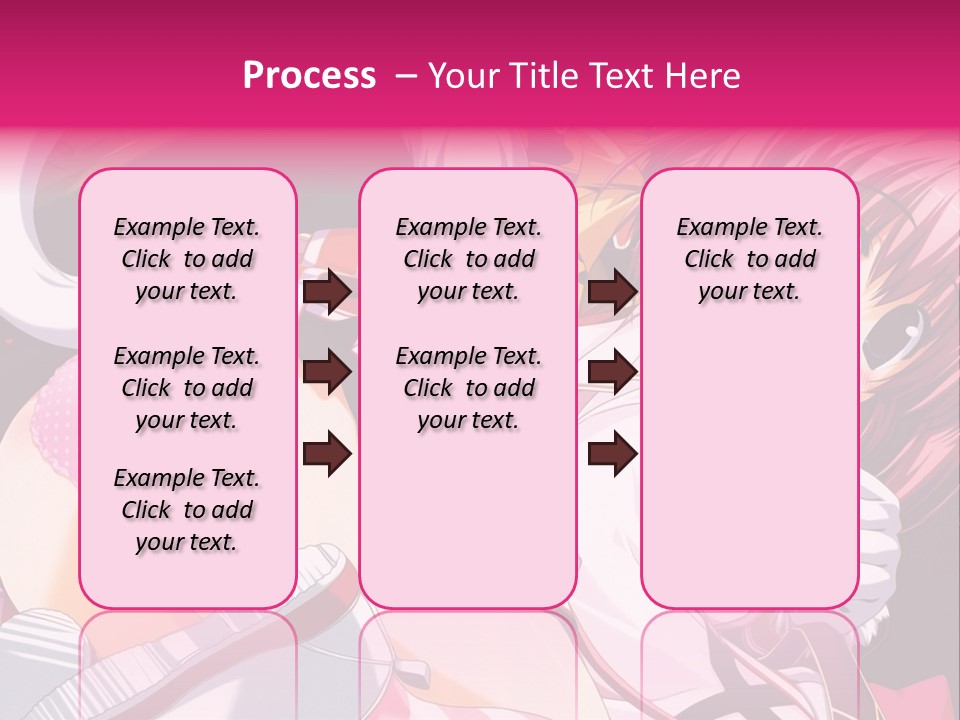 Process – Your Title Text Here

Example Text. Click to add your text.

Example Text. Click to add your text.

Example Text. Click to add your text.

Example Text. Click to add your text.

Example Text. Click to add your text.

Example Text. Click to add your text.